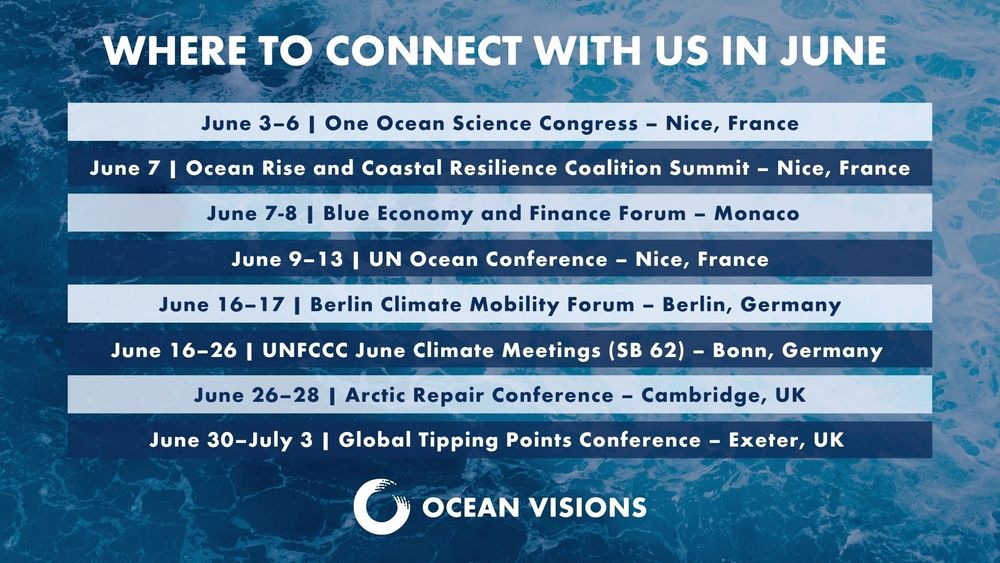 WHERE TO CONNECT WITH US IN JUNE

June 3–6 | One Ocean Science Congress – Nice, France

June 7 | Ocean Rise and Coastal Resilience Coalition Summit – Nice, France

June 7-8 | Blue Economy and Finance Forum – Monaco

June 9–13 | UN Ocean Conference – Nice, France

June 16–17 | Berlin Climate Mobility Forum – Berlin, Germany

June 16–26 | UNFCCC June Climate Meetings (SB 62) – Bonn, Germany

June 26–28 | Arctic Repair Conference – Cambridge, UK

June 30–July 3 | Global Tipping Points Conference – Exeter, UK

OCEAN VISIONS